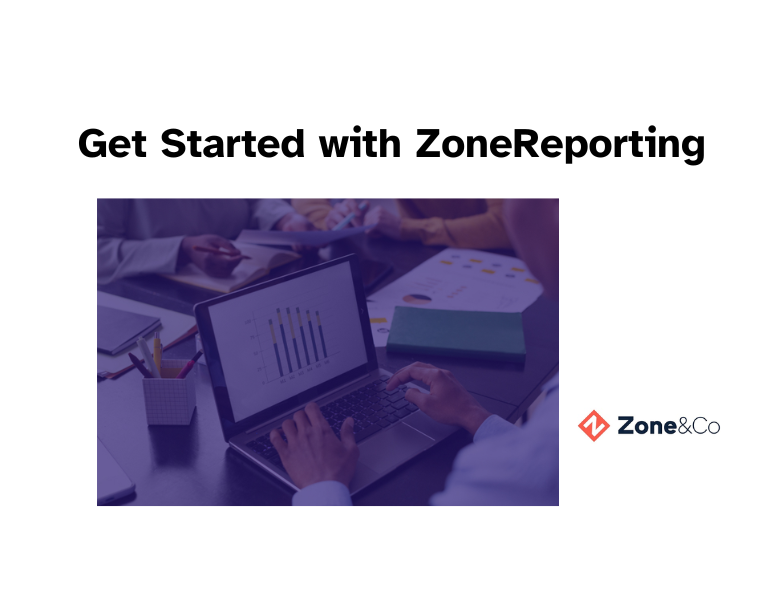 Get Started with ZoneReporting

Zone&Co